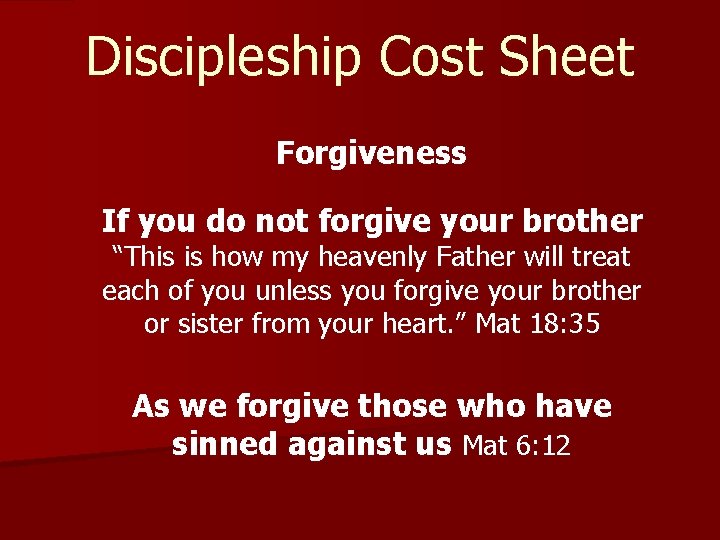 Discipleship Cost Sheet

Forgiveness

If you do not forgive your brother
“This is how my heavenly Father will treat each of you unless you forgive your brother or sister from your heart.” Mat 18:35

As we forgive those who have sinned against us Mat 6:12